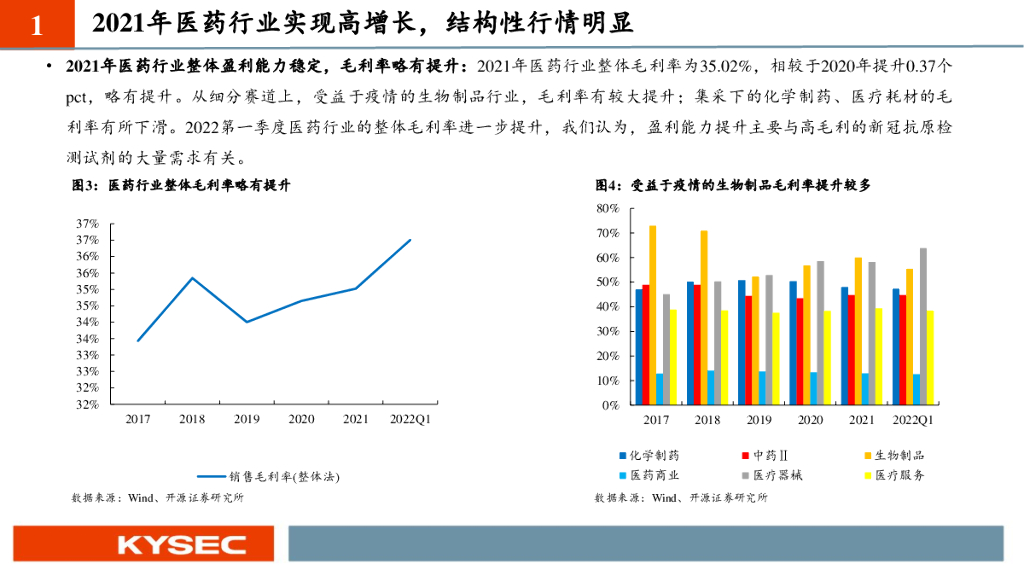 1

2021年医药行业实现高增长，结构性行情明显

• 2021年医药行业整体盈利能力稳定，毛利率略有提升：2021年医药行业整体毛利率为35.02%，相较于2020年提升0.37个pct，略有提升。从细分赛道上，受益于疫情的生物制品行业，毛利率有较大提升；集采下的化学制药、医疗耗材的毛利率有所下滑。2022第一季度医药行业的整体毛利率进一步提升，我们认为，盈利能力提升主要与高毛利的新冠抗原检测试剂的大量需求有关。

图3：医药行业整体毛利率略有提升

37%
37%
36%
36%
35%
35%
34%
34%
33%
33%
32%
32%

2017 2018 2019 2020 2021 2022Q1

销售毛利率(整体法)

数据来源：Wind、开源证券研究所

图4：受益于疫情的生物制品毛利率提升较多

80%
70%
60%
50%
40%
30%
20%
10%
0%

2017 2018 2019 2020 2021 2022Q1

化学制药 中药Ⅱ 生物制品
医药商业 医疗器械 医疗服务

数据来源：Wind、开源证券研究所

KYSEC